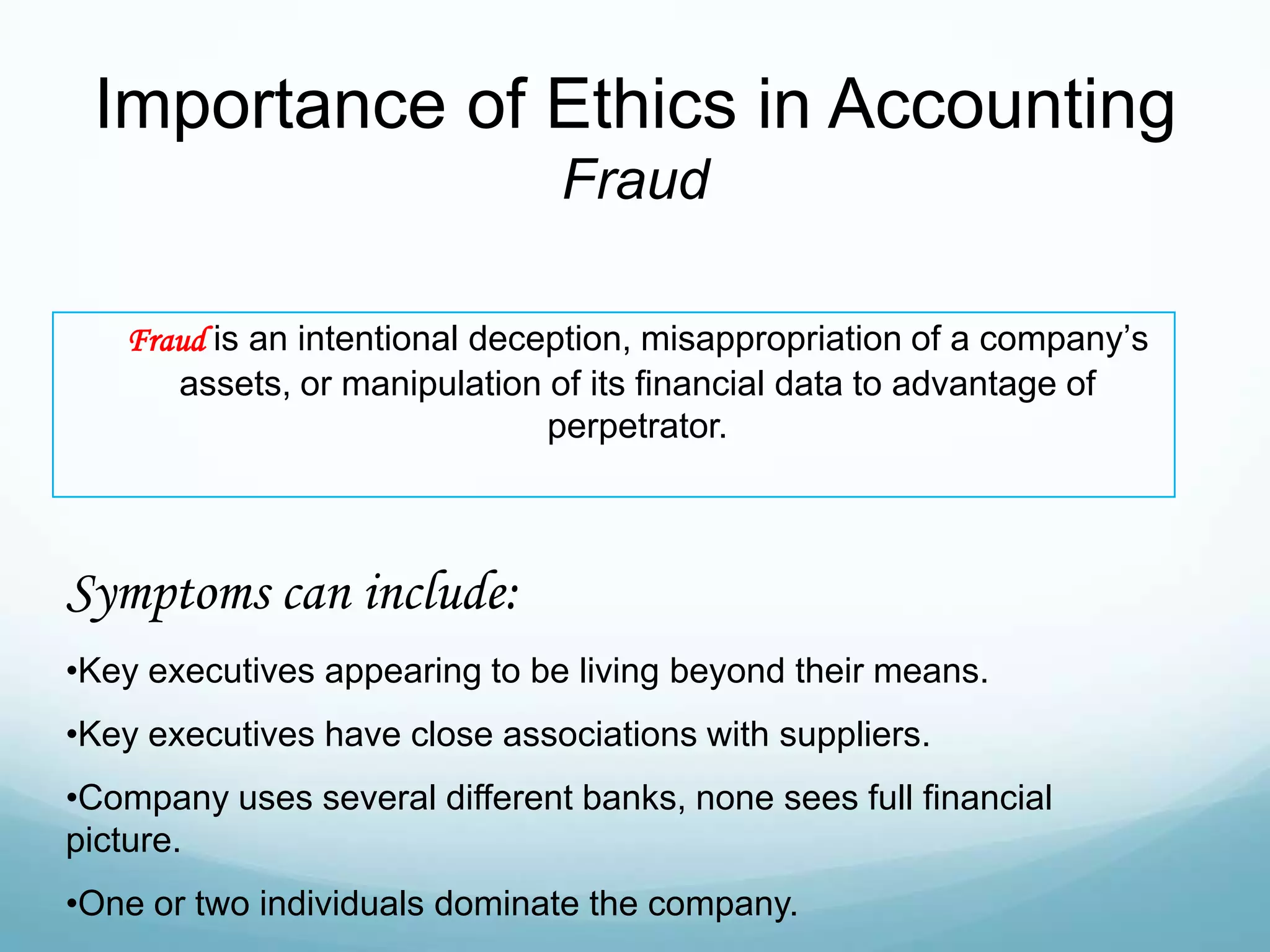 Importance of Ethics in Accounting
Fraud

Fraud is an intentional deception, misappropriation of a company's assets, or manipulation of its financial data to advantage of perpetrator.

Symptoms can include:

•Key executives appearing to be living beyond their means.

•Key executives have close associations with suppliers.

•Company uses several different banks, none sees full financial picture.

•One or two individuals dominate the company.